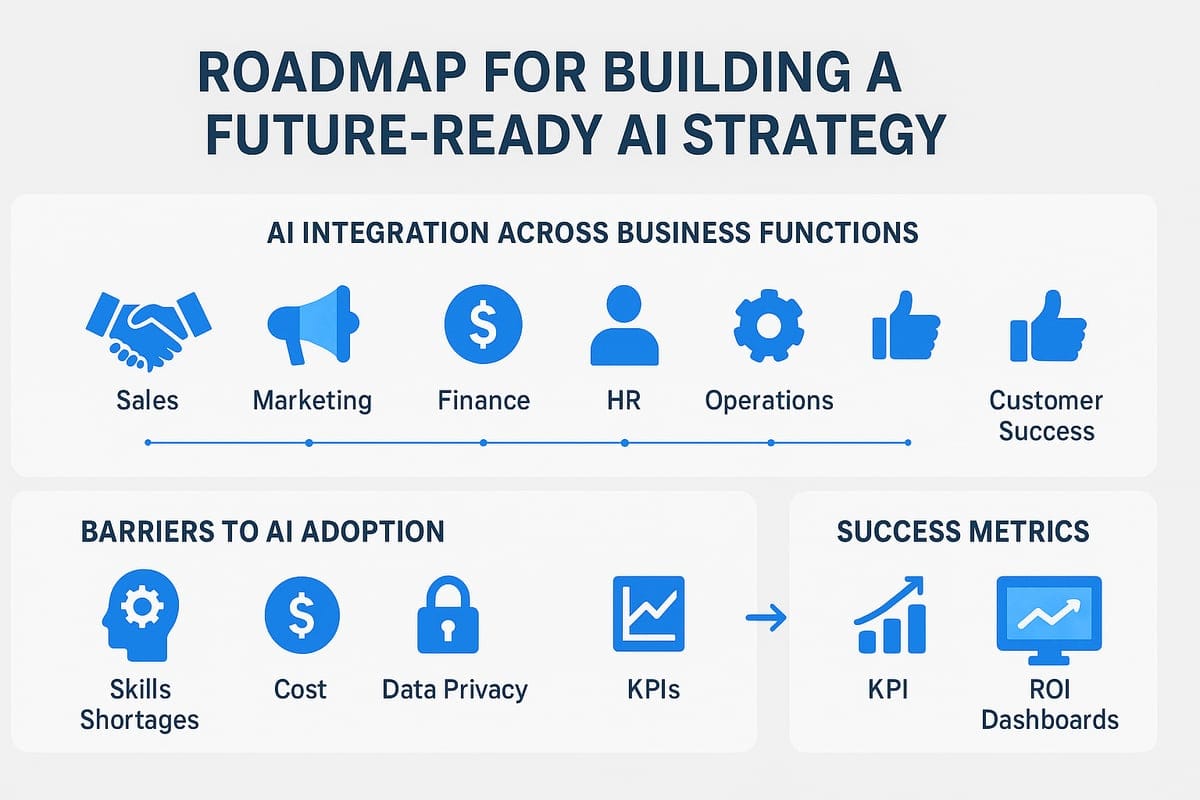 ROADMAP FOR BUILDING A FUTURE-READY AI STRATEGY

AI INTEGRATION ACROSS BUSINESS FUNCTIONS

Sales

Marketing

Finance

HR

Operations

Customer Success

BARRIERS TO AI ADOPTION

Skills Shortages

Cost

Data Privacy

KPIs

SUCCESS METRICS

KPI

ROI Dashboards